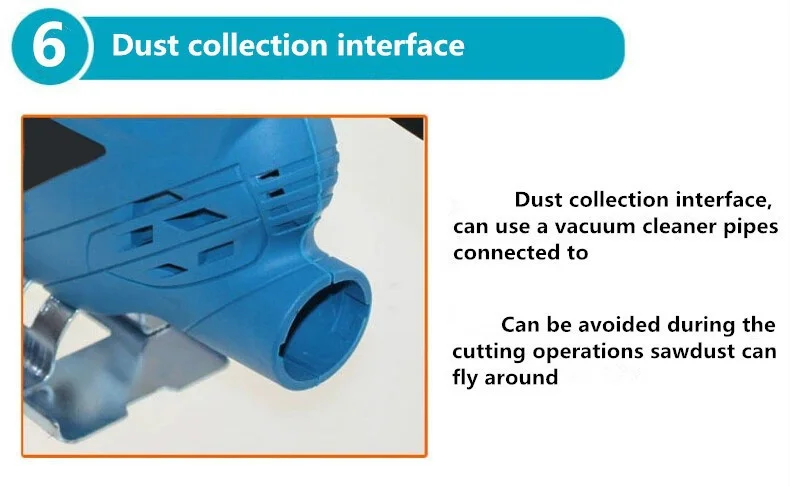 6 Dust collection interface

Dust collection interface, can use a vacuum cleaner pipes connected to

Can be avoided during the cutting operations sawdust can fly around